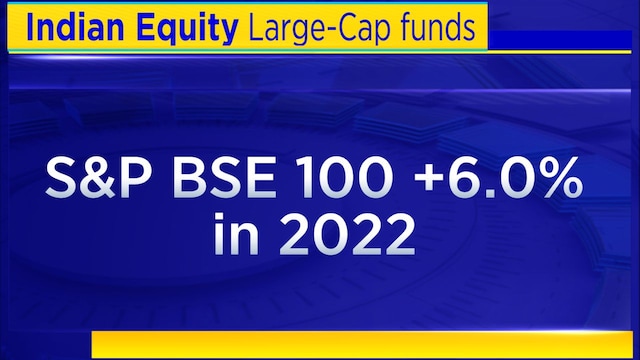 Indian Equity Large-Cap funds

S&P BSE 100 +6.0%
in 2022